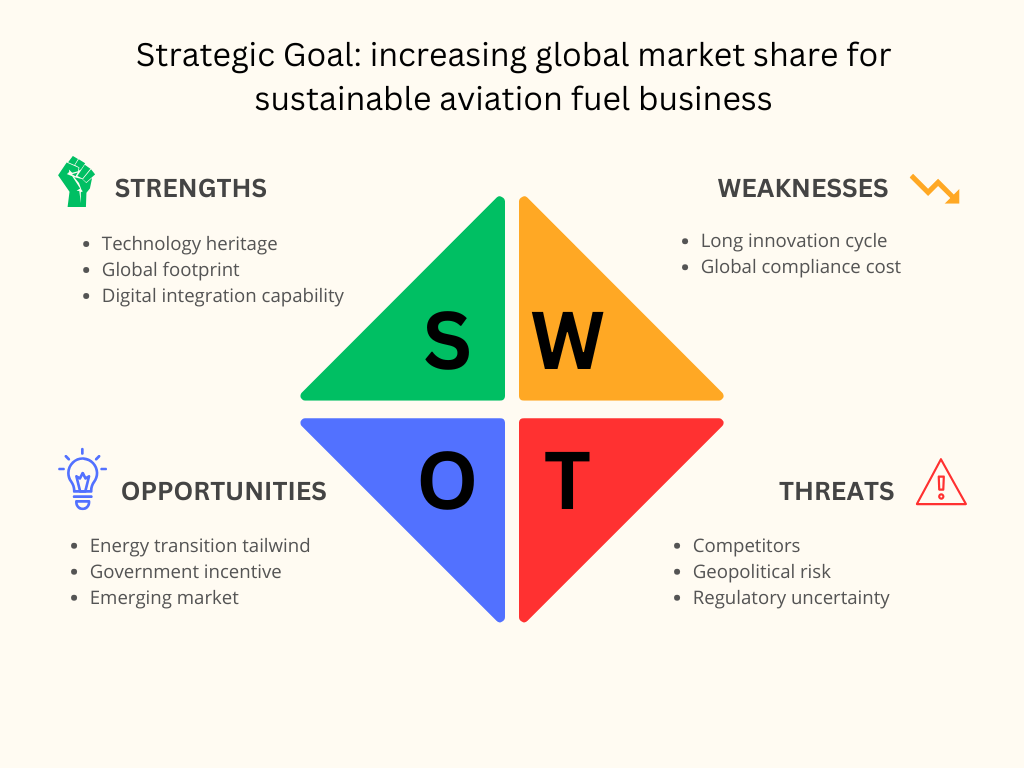 Strategic Goal: increasing global market share for sustainable aviation fuel business

STRENGTHS

- Technology heritage
- Global footprint
- Digital integration capability

WEAKNESSES

- Long innovation cycle
- Global compliance cost

S

W

O

T

OPPORTUNITIES

- Energy transition tailwind
- Government incentive
- Emerging market

THREATS

- Competitors
- Geopolitical risk
- Regulatory uncertainty